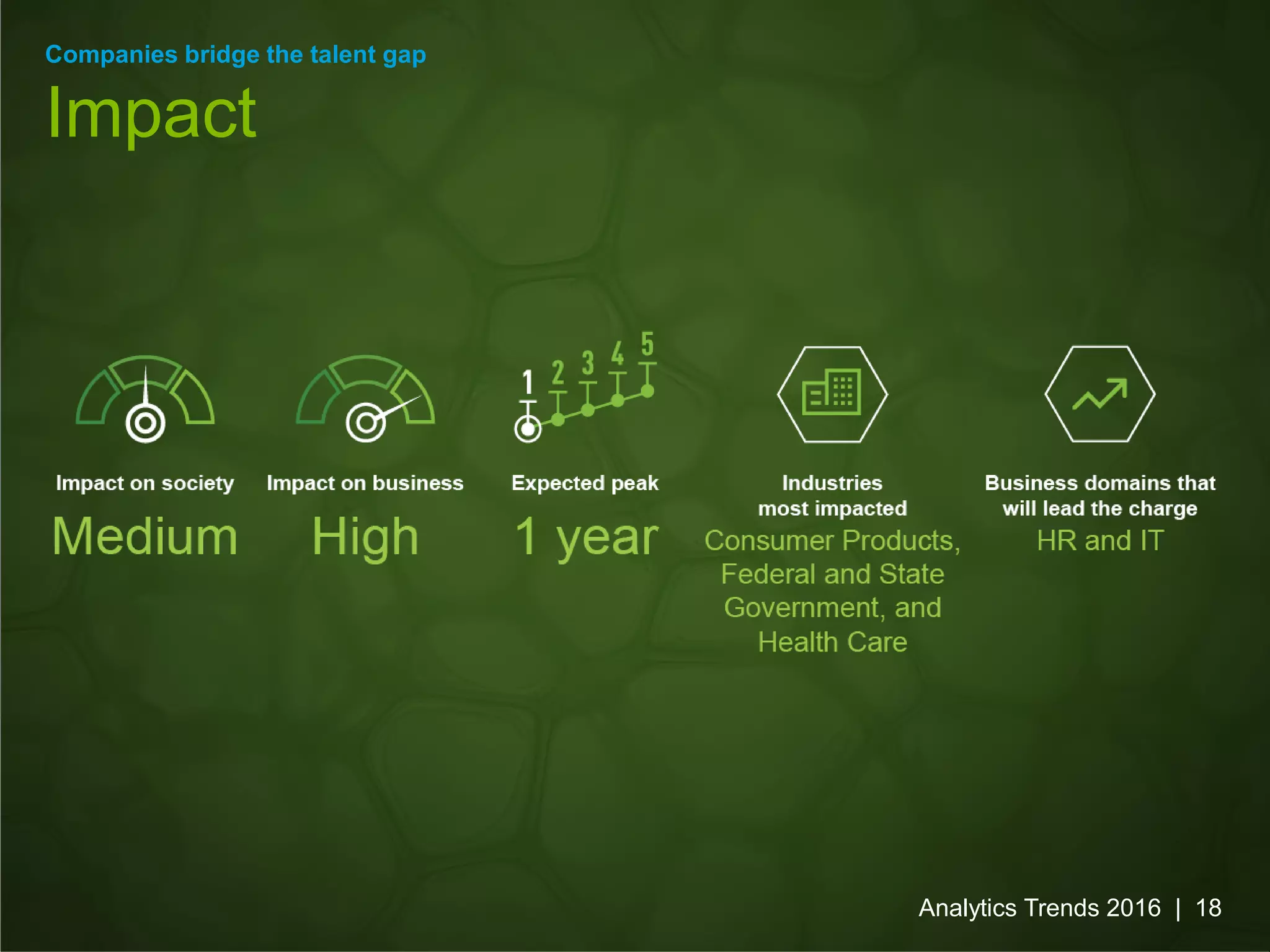 Companies bridge the talent gap

Impact

Impact on society
Medium

Impact on business
High

1 2 3 4 5

Expected peak
1 year

Industries most impacted
Consumer Products, Federal and State Government, and Health Care

Business domains that will lead the charge
HR and IT

Analytics Trends 2016 | 18